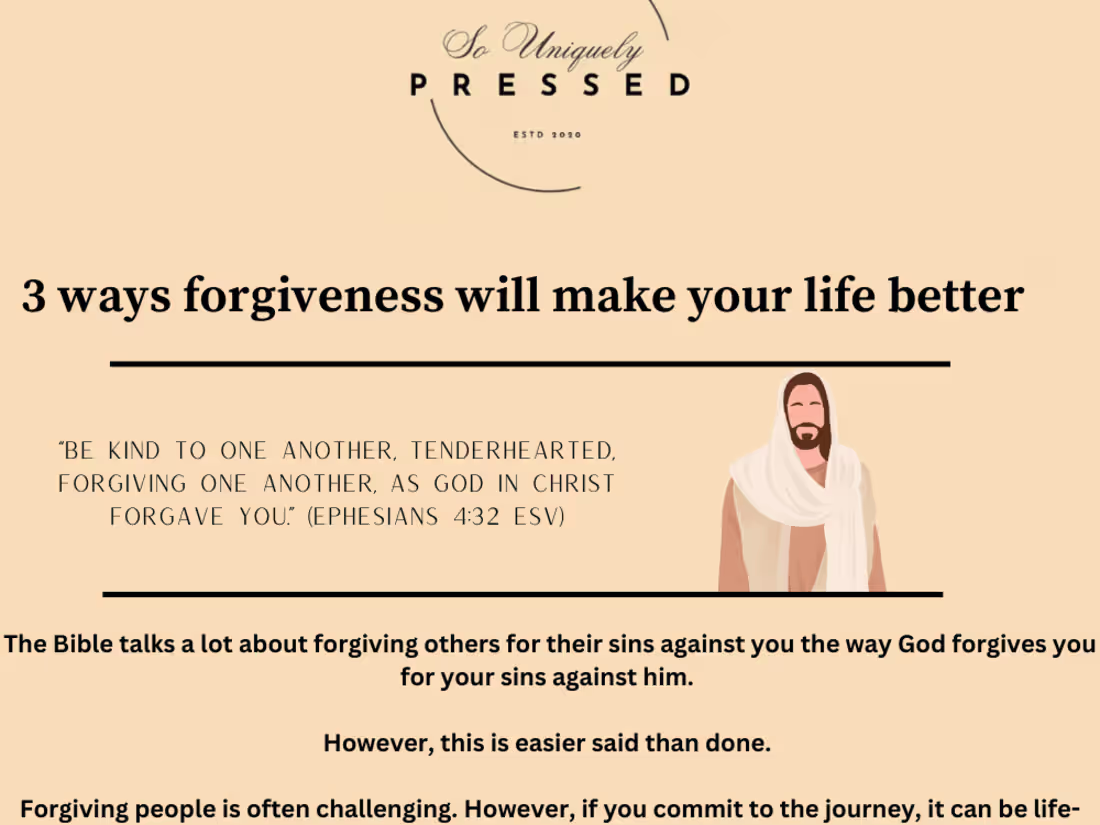 So Uniquely
PRESSED
ESTD 2020

3 ways forgiveness will make your life better

"BE KIND TO ONE ANOTHER, TENDERHEARTED, FORGIVING ONE ANOTHER, AS GOD IN CHRIST FORGAVE YOU." (EPHESIANS 4:32 ESV)

The Bible talks a lot about forgiving others for their sins against you the way God forgives you for your sins against him.

However, this is easier said than done.

Forgiving people is often challenging. However, if you commit to the journey, it can be life-